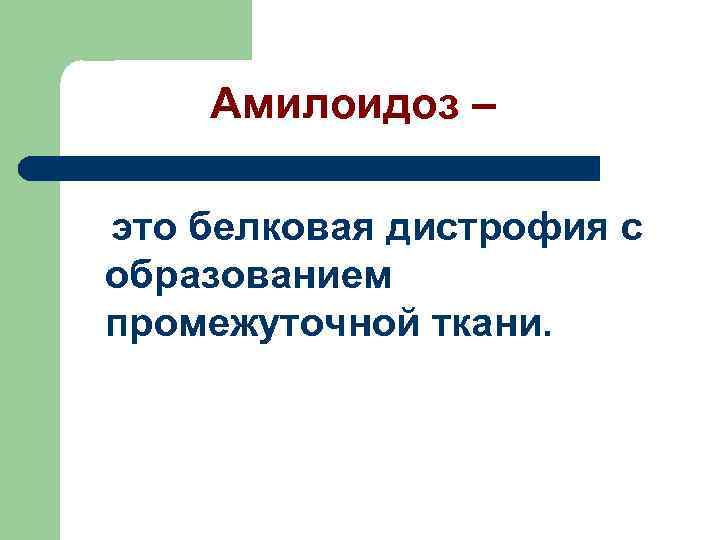 Амилоидоз –

это белковая дистрофия с образованием промежуточной ткани.